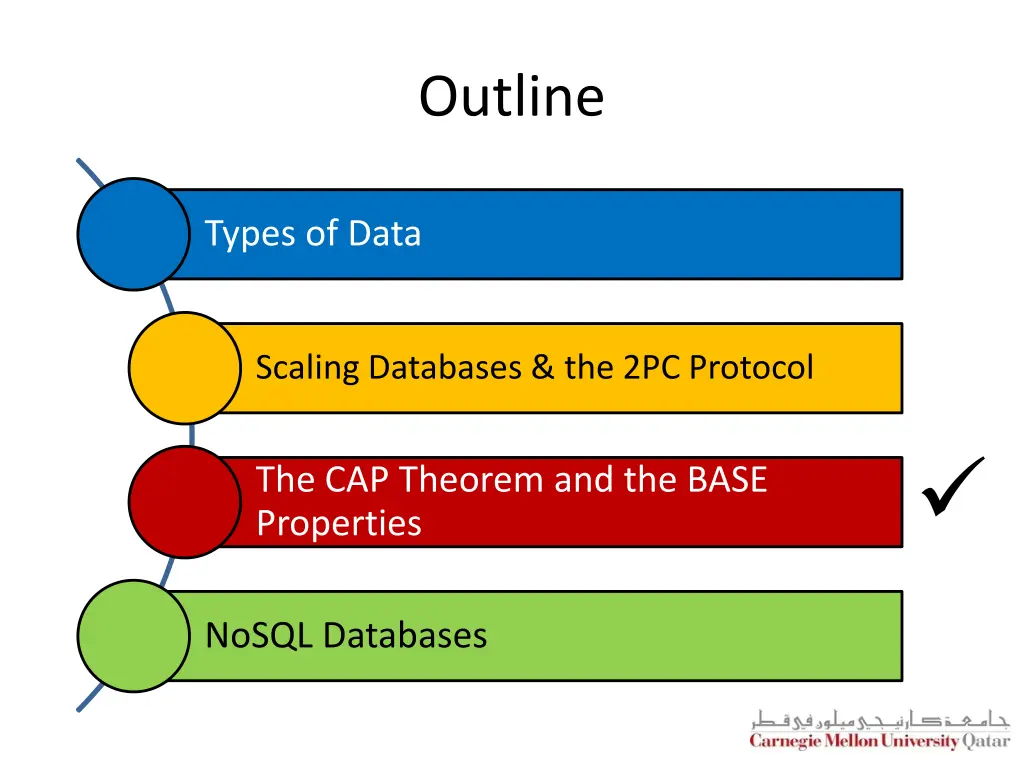 Outline

Types of Data

Scaling Databases & the 2PC Protocol

The CAP Theorem and the BASE Properties

✓

NoSQL Databases

جامعة كارنيجي ميلون في قطر
Carnegie Mellon University Qatar